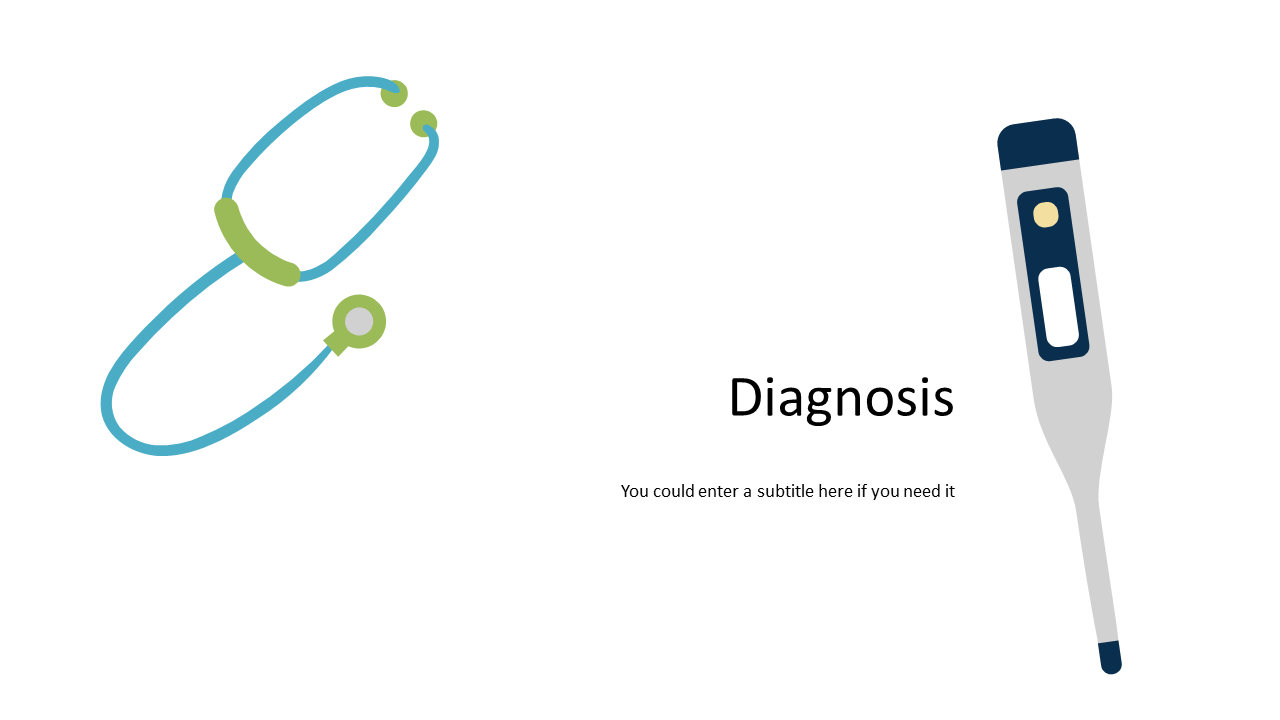 Diagnosis

You could enter a subtitle here if you need it